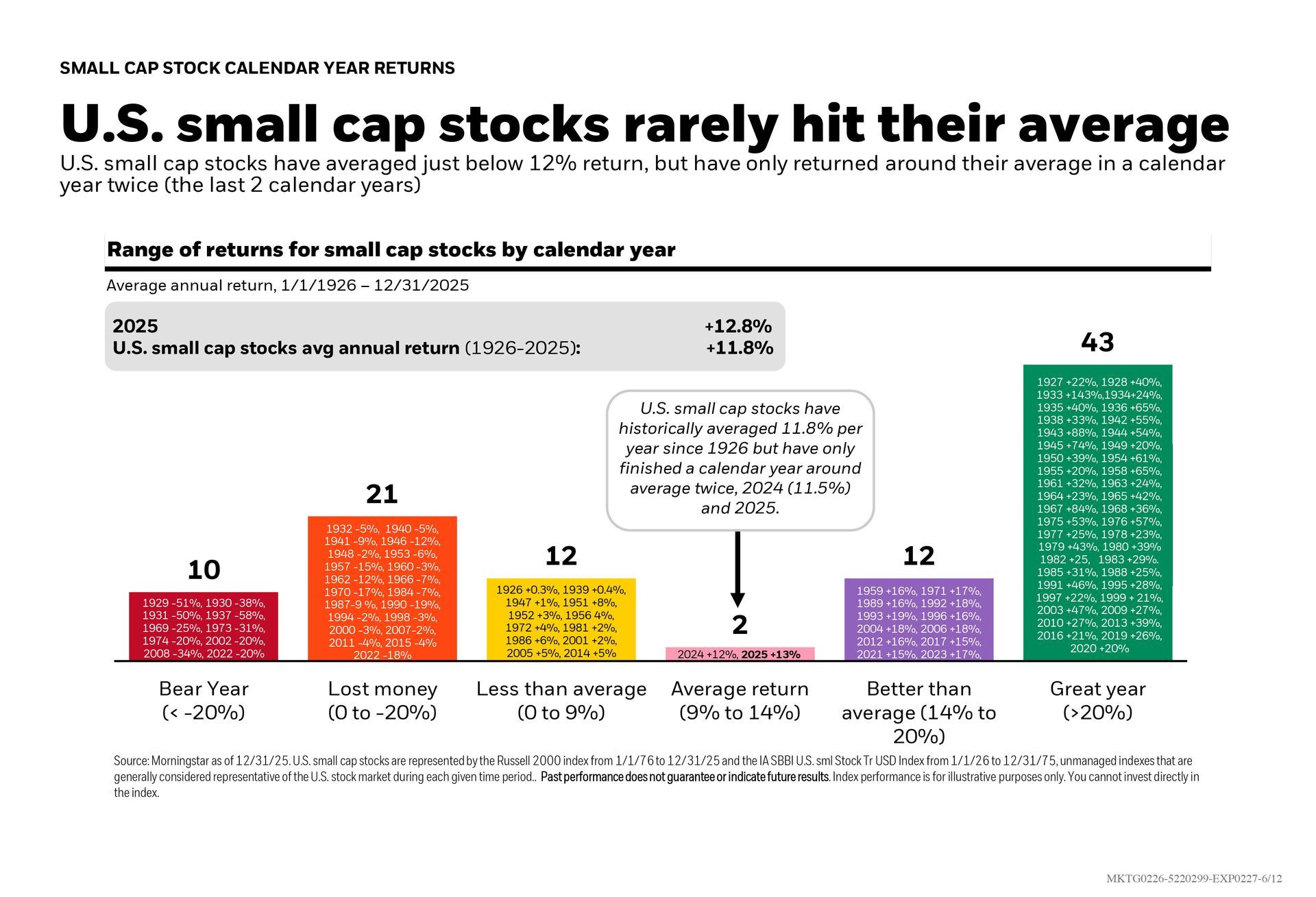 SMALL CAP STOCK CALENDAR YEAR RETURNS

U.S. small cap stocks rarely hit their average

U.S. small cap stocks have averaged just below 12% return, but have only returned around their average in a calendar year twice (the last 2 calendar years)

Range of returns for small cap stocks by calendar year

Average annual return, 1/1/1926 – 12/31/2025

2025 +12.8%
U.S. small cap stocks avg annual return (1926-2025): +11.8%

U.S. small cap stocks have historically averaged 11.8% per year since 1926 but have only finished a calendar year around average twice, 2024 (11.5%) and 2025.

10

1929 -51%, 1930 -38%, 1931 -50%, 1937 -58%, 1969 -25%, 1973 -31%, 1974 -20%, 2002 -20%, 2008 -34%, 2022 -20%

Bear Year (< -20%)

21

1932 -5%, 1940 -5%, 1941 -9%, 1946 -12%, 1948 -2%, 1953 -6%, 1957 -15%, 1960 -3%, 1962 -12%, 1966 -7%, 1970 -17%, 1984 -7%, 1987-9 %, 1990 -19%, 1994 -2%, 1998 -3%, 2000 -3%, 2007-2%, 2011 -4%, 2015 -4% 2022 -18%

Lost money (0 to -20%)

12

1926 +0.3%, 1939 +0.4%, 1947 +1%, 1951 +8%, 1952 +3%, 1956 4%, 1972 +4%, 1981 +2%, 1986 +6%, 2001 +2%, 2005 +5%, 2014 +5%

Less than average (0 to 9%)

2

2024 +12%, 2025 +13%

Average return (9% to 14%)

12

1959 +16%, 1971 +17%, 1989 +16%, 1992 +18%, 1993 +19%, 1996 +16%, 2004 +18%, 2006 +18%, 2012 +16%, 2017 +15%, 2021 +15%, 2023 +17%,

Better than average (14% to 20%)

43

1927 +22%, 1928 +40%, 1933 +143%,1934+24%, 1935 +40%, 1936 +65%, 1938 +33%, 1942 +55%, 1943 +88%, 1944 +54%, 1945 +74%, 1949 +20%, 1950 +39%, 1954 +61%, 1955 +20%, 1958 +65%, 1961 +32%, 1963 +24%, 1964 +23%, 1965 +42%, 1967 +84%, 1968 +36%, 1975 +53%, 1976 +57%, 1977 +25%, 1978 +23%, 1979 +43%, 1980 +39% 1982 +25, 1983 +29%. 1985 +31%, 1988 +25%, 1991 +46%, 1995 +28%, 1997 +22%, 1999 + 21%, 2003 +47%, 2009 +27%, 2010 +27%, 2013 +39%, 2016 +21%, 2019 +26%, 2020 +20%

Great year (>20%)

Source: Morningstar as of 12/31/25. U.S. small cap stocks are represented by the Russell 2000 index from 1/1/76 to 12/31/25 and the IA SBBI U.S. sml Stock Tr USD Index from 1/1/26 to 12/31/75, unmanaged indexes that are generally considered representative of the U.S. stock market during each given time period.. Past performance does not guarantee or indicate future results. Index performance is for illustrative purposes only. You cannot invest directly in the index.

MKTG0226-5220299-EXP0227-6/12